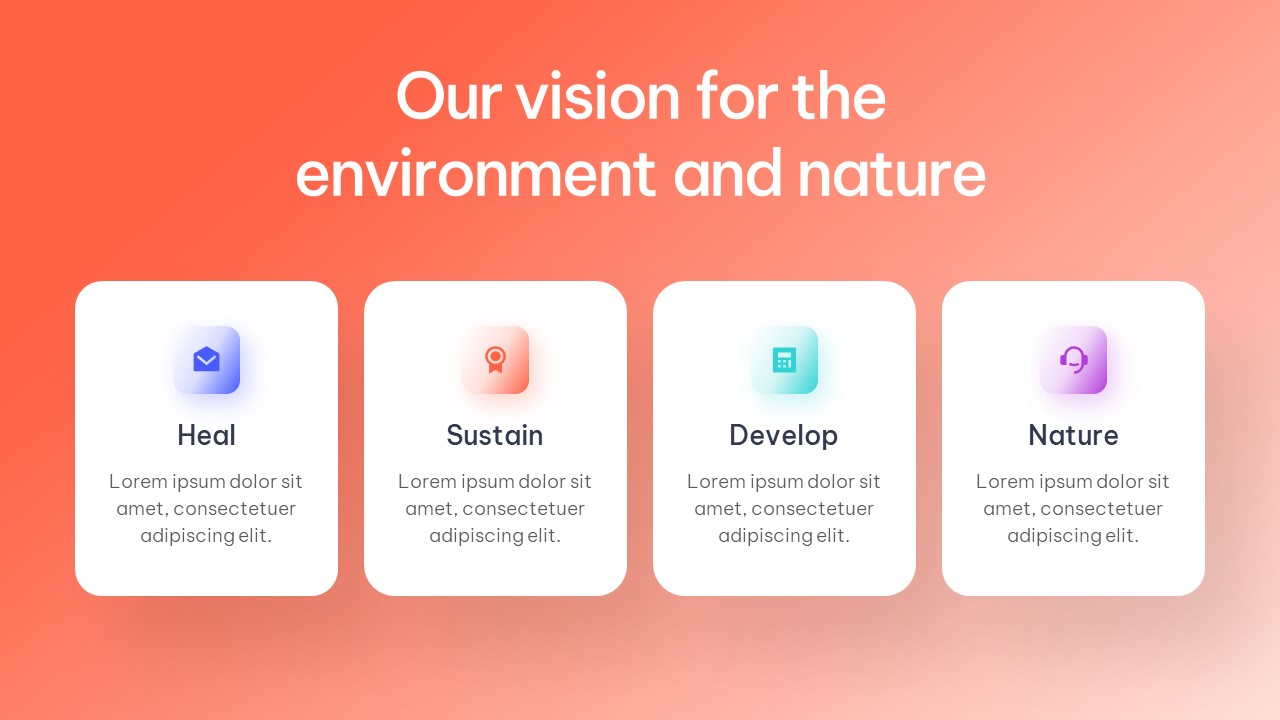 Our vision for the environment and nature

Heal

Lorem ipsum dolor sit amet, consectetuer adipiscing elit.

Sustain

Lorem ipsum dolor sit amet, consectetuer adipiscing elit.

Develop

Lorem ipsum dolor sit amet, consectetuer adipiscing elit.

Nature

Lorem ipsum dolor sit amet, consectetuer adipiscing elit.